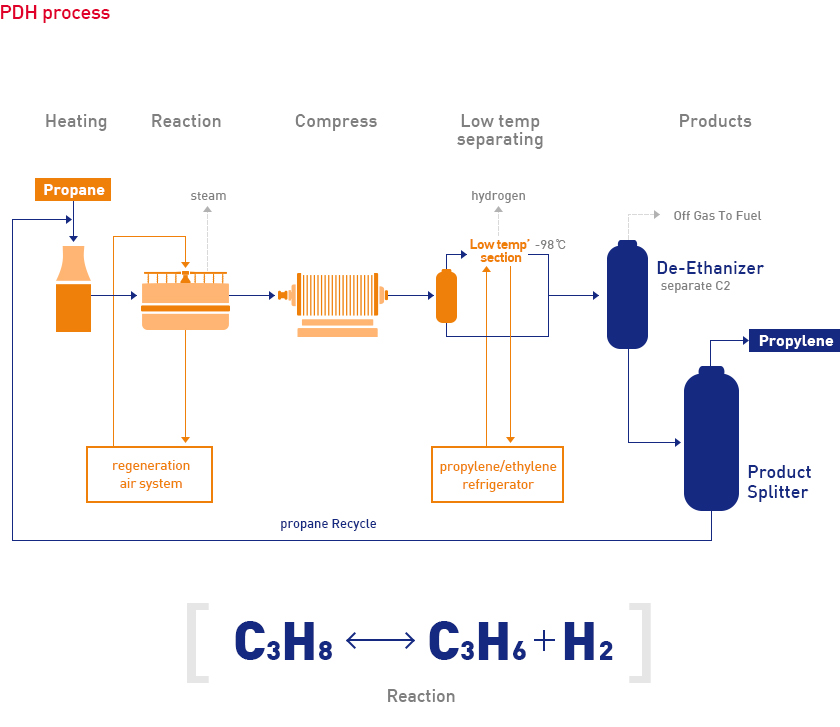 PDH process

Heating

Reaction

Compress

Low temp separating

Products

Propane

steam

hydrogen

Off Gas To Fuel

Low temp' section -98℃

De-Ethanizer
separate C2

Propylene

regeneration air system

propylene/ethylene refrigerator

Product Splitter

propane Recycle

$C_3H_8 \longleftrightarrow C_3H_6 + H_2$

Reaction